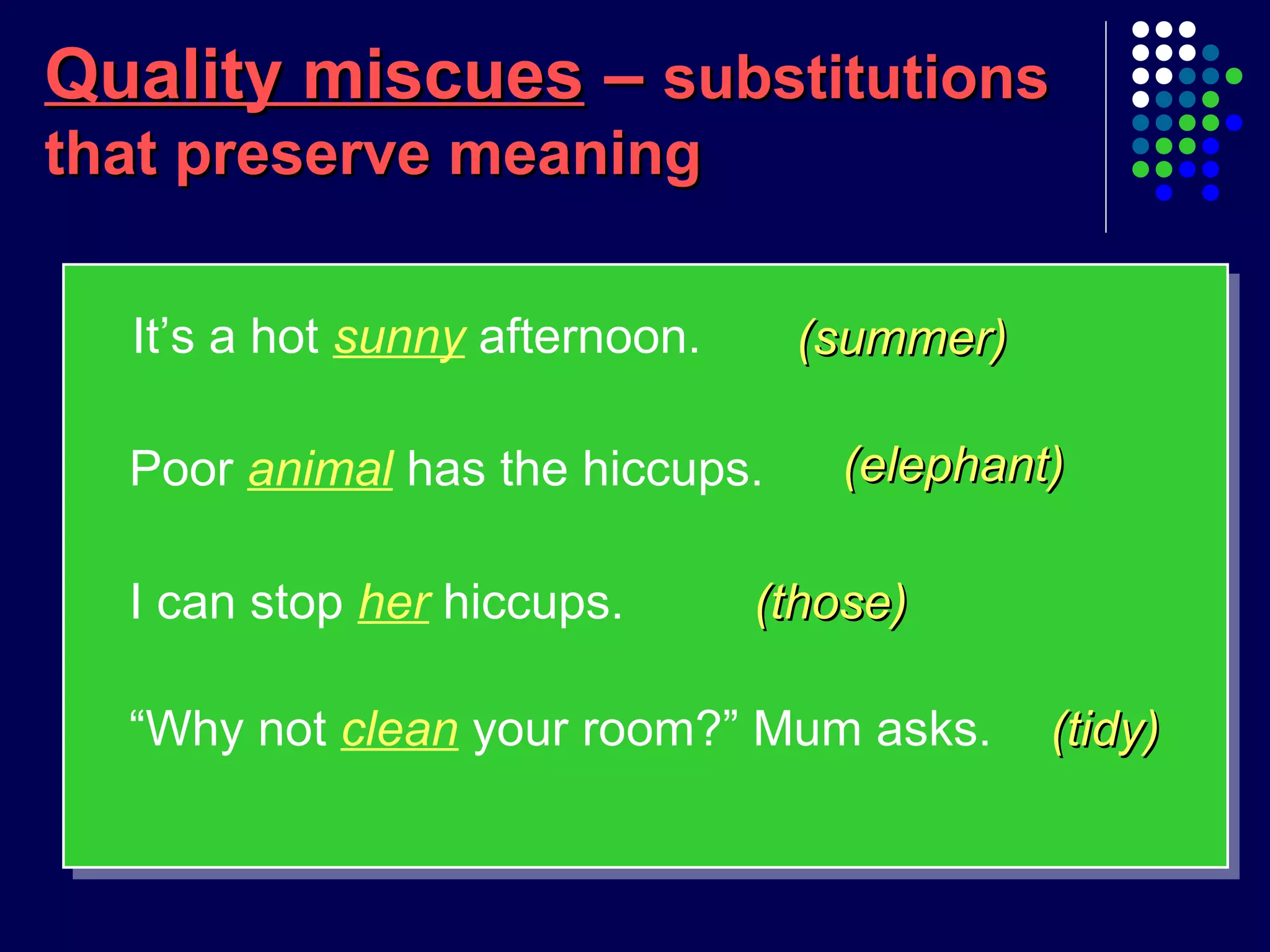 Quality miscues – substitutions that preserve meaning

It’s a hot sunny afternoon. (summer)

Poor animal has the hiccups. (elephant)

I can stop her hiccups. (those)

“Why not clean your room?” Mum asks. (tidy)